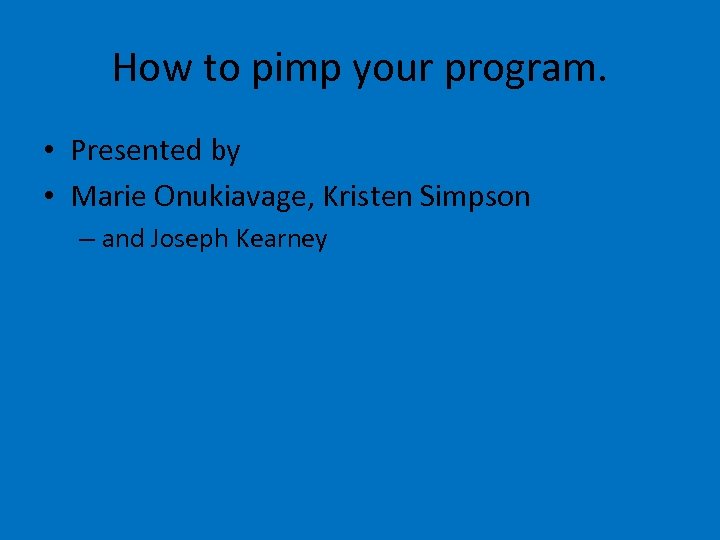 How to pimp your program.

• Presented by
• Marie Onukiavage, Kristen Simpson
– and Joseph Kearney